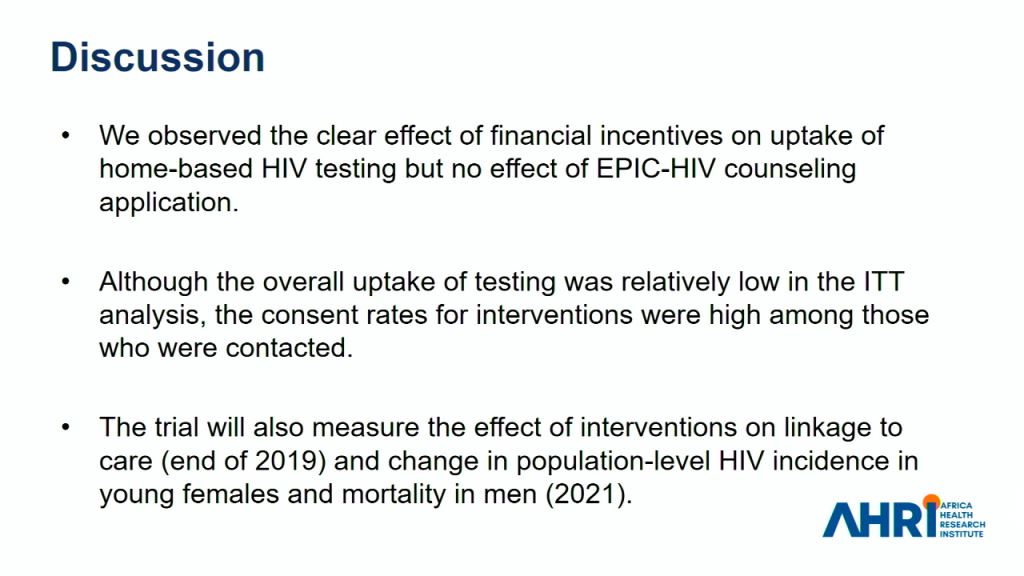 Discussion

• We observed the clear effect of financial incentives on uptake of home-based HIV testing but no effect of EPIC-HIV counseling application.

• Although the overall uptake of testing was relatively low in the ITT analysis, the consent rates for interventions were high among those who were contacted.

• The trial will also measure the effect of interventions on linkage to care (end of 2019) and change in population-level HIV incidence in young females and mortality in men (2021).

AHRI AFRICA HEALTH RESEARCH INSTITUTE